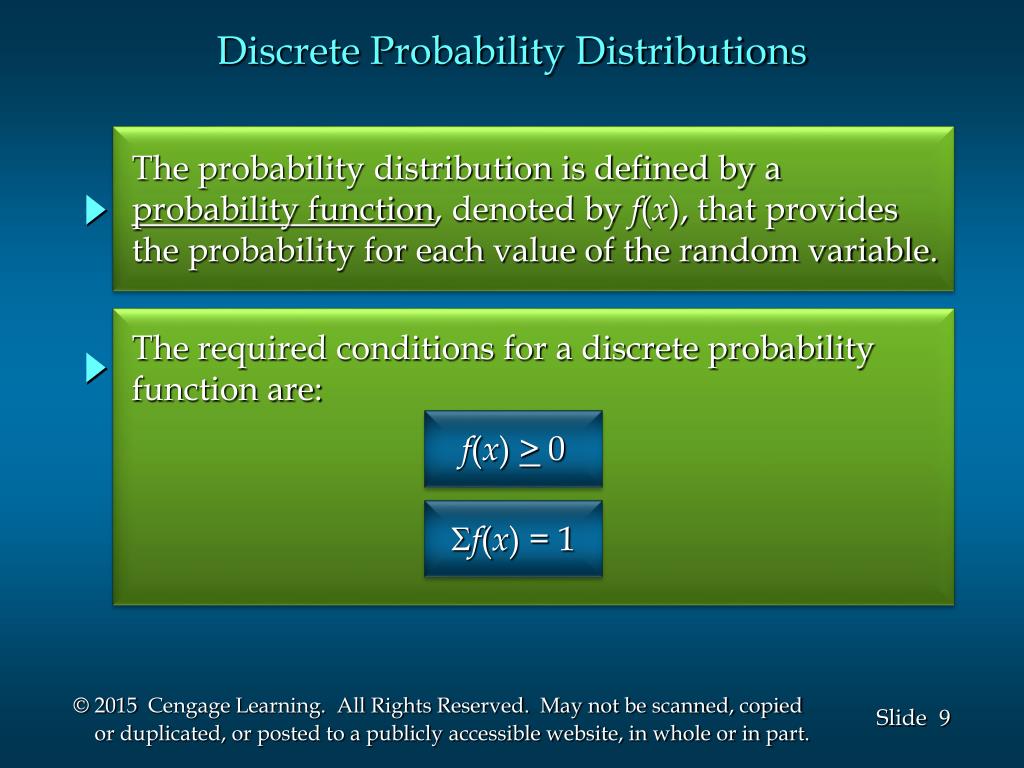 Discrete Probability Distributions

The probability distribution is defined by a probability function, denoted by $f(x)$, that provides the probability for each value of the random variable.

The required conditions for a discrete probability function are:

$f(x) \geq 0$

$\Sigma f(x) = 1$

© 2015 Cengage Learning. All Rights Reserved. May not be scanned, copied or duplicated, or posted to a publicly accessible website, in whole or in part.

Slide 9